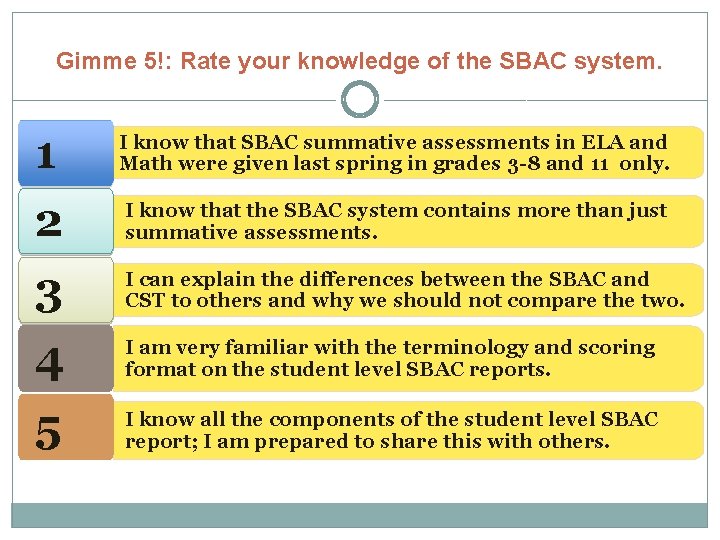 Gimme 5!: Rate your knowledge of the SBAC system.

1 I know that SBAC summative assessments in ELA and Math were given last spring in grades 3-8 and 11 only.

2 I know that the SBAC system contains more than just summative assessments.

3 I can explain the differences between the SBAC and CST to others and why we should not compare the two.

4 I am very familiar with the terminology and scoring format on the student level SBAC reports.

5 I know all the components of the student level SBAC report; I am prepared to share this with others.